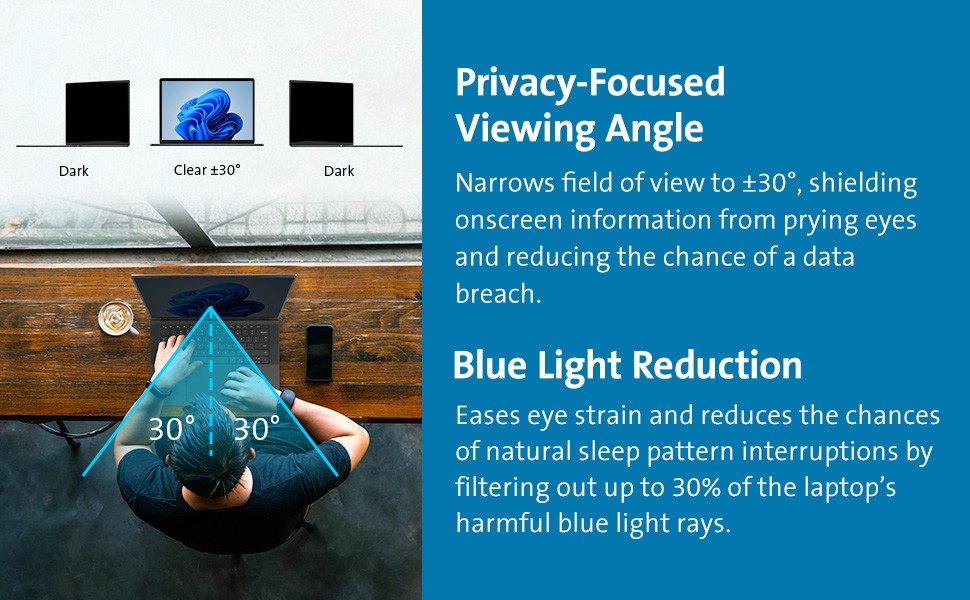 Dark

Clear ±30°

Dark

30° 30°

Privacy-Focused Viewing Angle

Narrows field of view to ±30°, shielding onscreen information from prying eyes and reducing the chance of a data breach.

Blue Light Reduction

Eases eye strain and reduces the chances of natural sleep pattern interruptions by filtering out up to 30% of the laptop's harmful blue light rays.